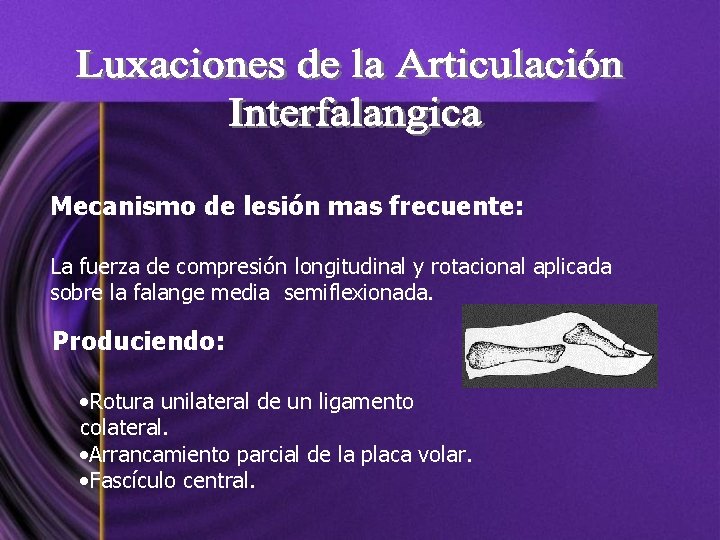 Luxaciones de la Articulación Interfalangica

Mecanismo de lesión mas frecuente:

La fuerza de compresión longitudinal y rotacional aplicada sobre la falange media semiflexionada.

Produciendo:

•Rotura unilateral de un ligamento colateral.
•Arrancamiento parcial de la placa volar.
•Fascículo central.